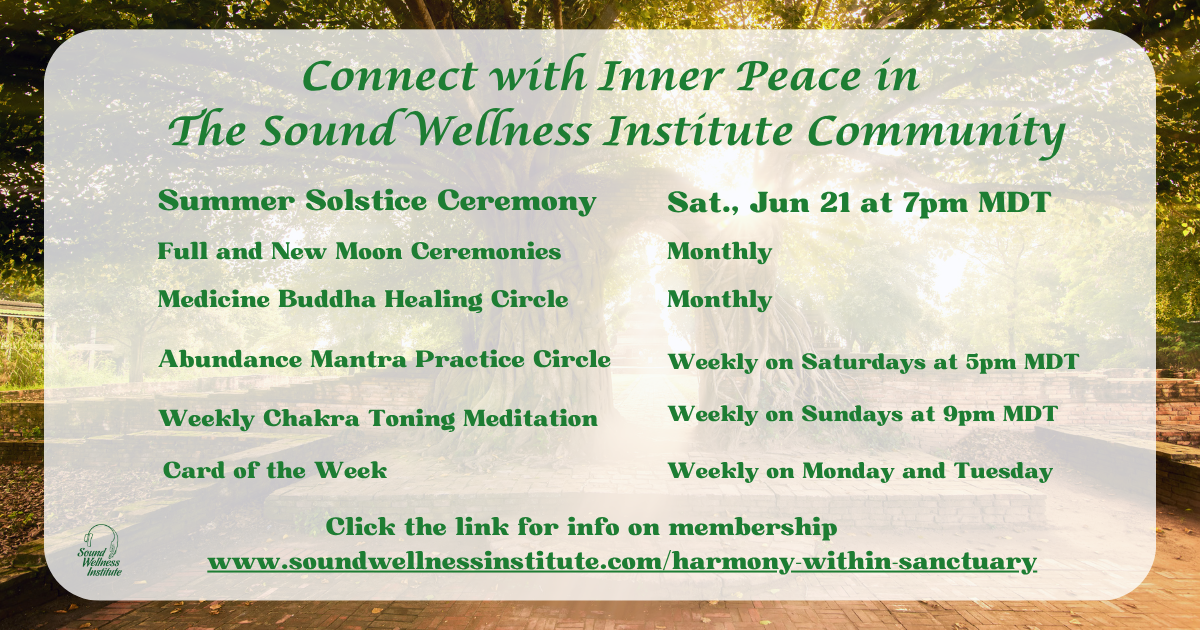 Connect with Inner Peace in
The Sound Wellness Institute Community

| | |
|---|---|
| Summer Solstice Ceremony | Sat., Jun 21 at 7pm MDT |
| Full and New Moon Ceremonies | Monthly |
| Medicine Buddha Healing Circle | Monthly |
| Abundance Mantra Practice Circle | Weekly on Saturdays at 5pm MDT |
| Weekly Chakra Toning Meditation | Weekly on Sundays at 9pm MDT |
| Card of the Week | Weekly on Monday and Tuesday |

Click the link for info on membership
www.soundwellnessinstitute.com/harmony-within-sanctuary

Sound Wellness Institute